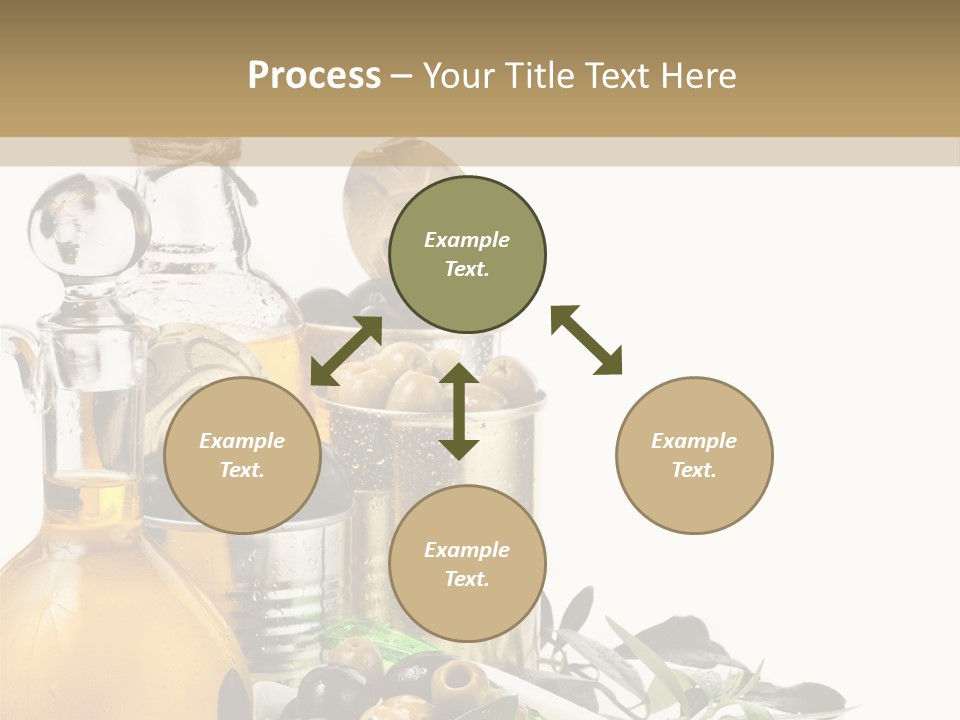 Process – Your Title Text Here

Example Text.

Example Text.

Example Text.

Example Text.